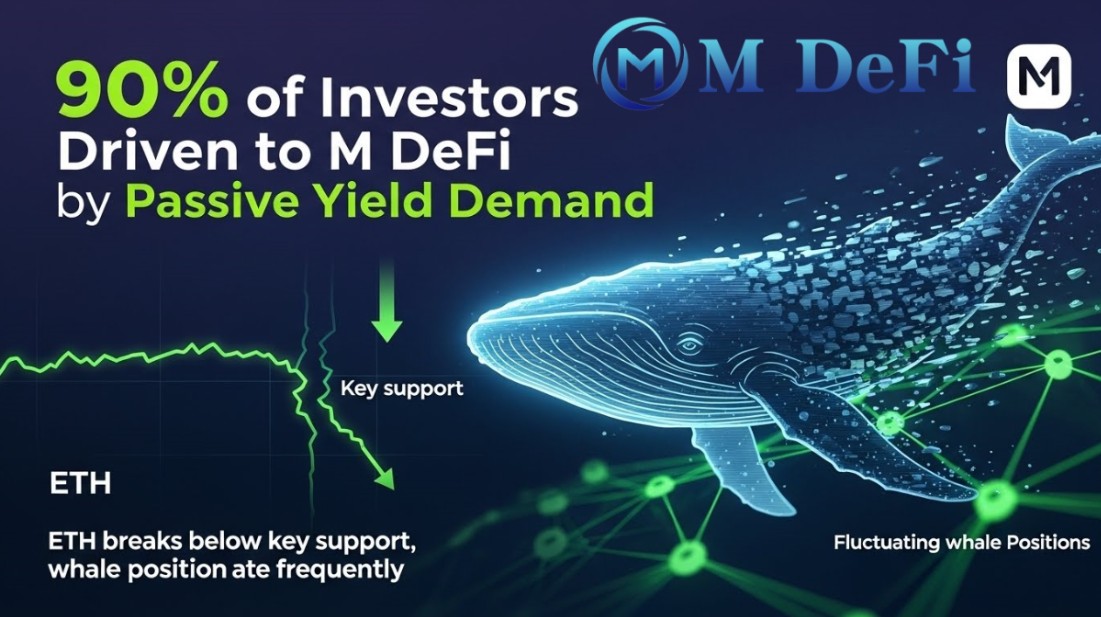 M DeFi

M

90% of Investors Driven to M DeFi by Passive Yield Demand

Key support

ETH

ETH breaks below key support, whale position ate frequently

Fluctuating whale Positions